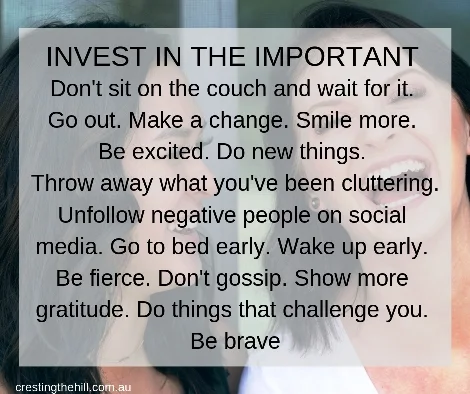 INVEST IN THE IMPORTANT

Don't sit on the couch and wait for it. Go out. Make a change. Smile more. Be excited. Do new things. Throw away what you've been cluttering. Unfollow negative people on social media. Go to bed early. Wake up early. Be fierce. Don't gossip. Show more gratitude. Do things that challenge you. Be brave

crestingthehill.com.au